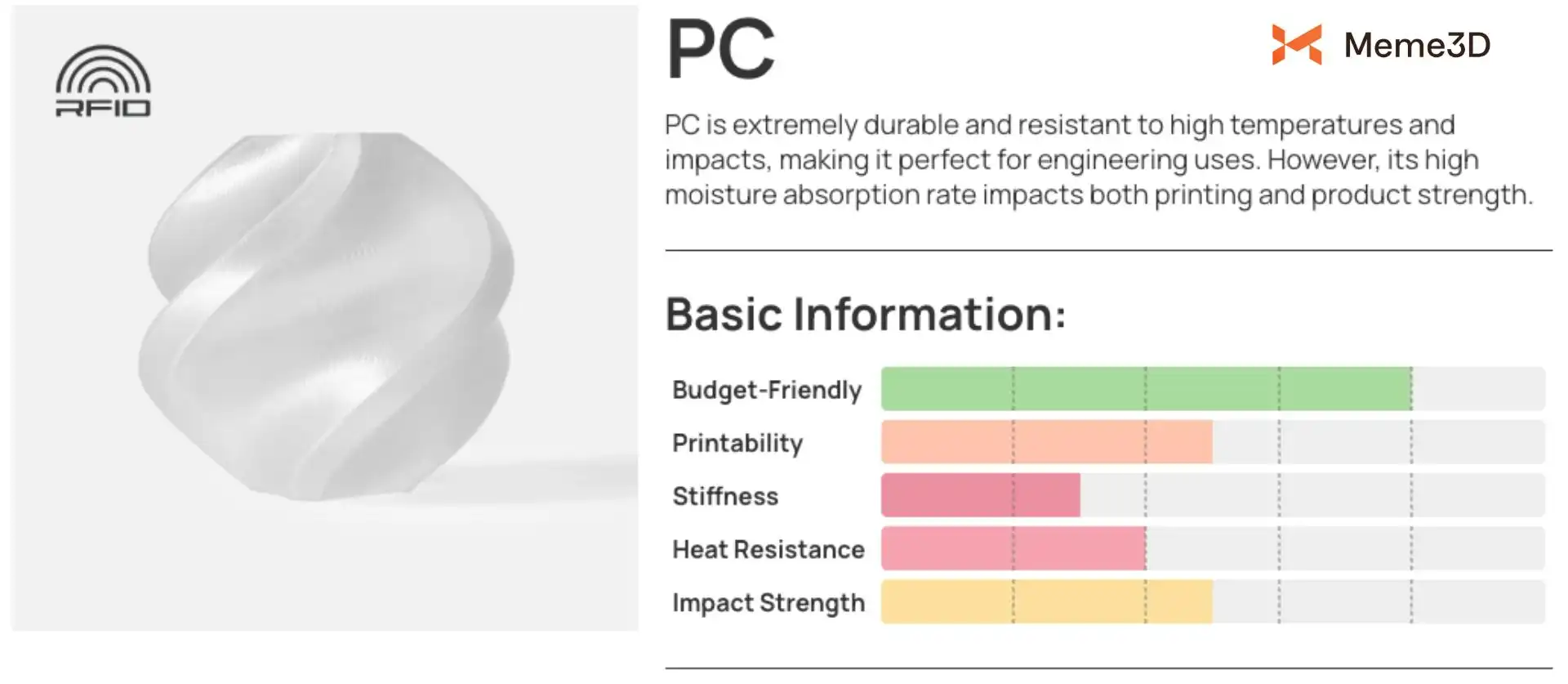 RFID

PC

Meme3D

PC is extremely durable and resistant to high temperatures and impacts, making it perfect for engineering uses. However, its high moisture absorption rate impacts both printing and product strength.

Basic Information:

Budget-Friendly

Printability

Stiffness

Heat Resistance

Impact Strength